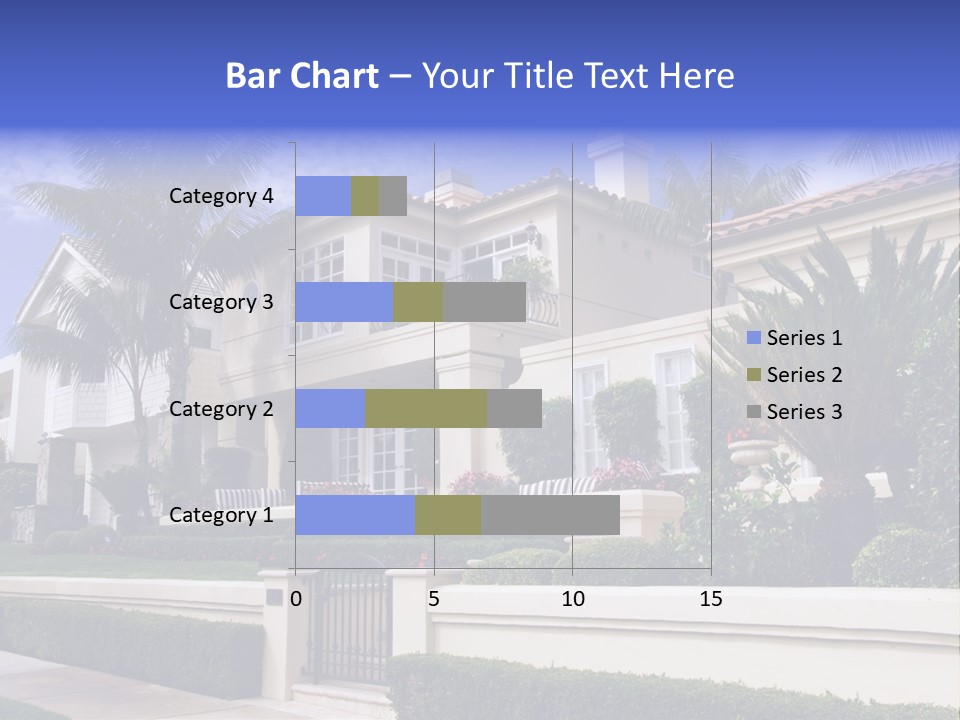 Bar Chart – Your Title Text Here

Category 4
Category 3
Category 2
Category 1

0
5
10
15

Series 1
Series 2
Series 3